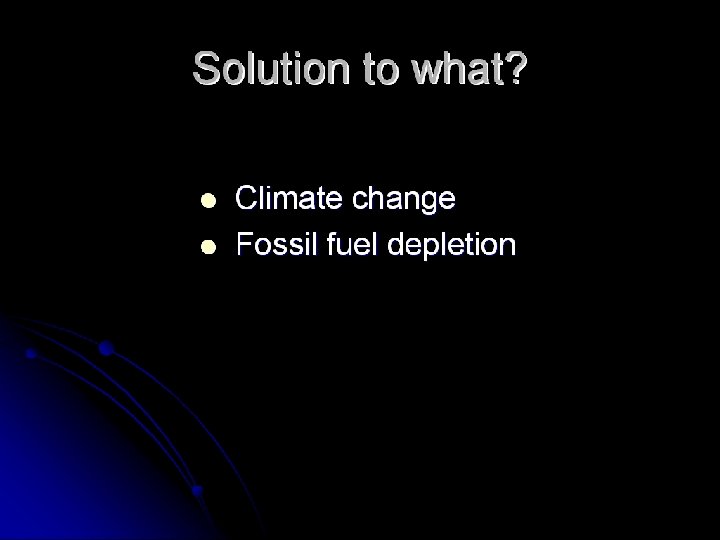 Solution to what?

- Climate change
- Fossil fuel depletion